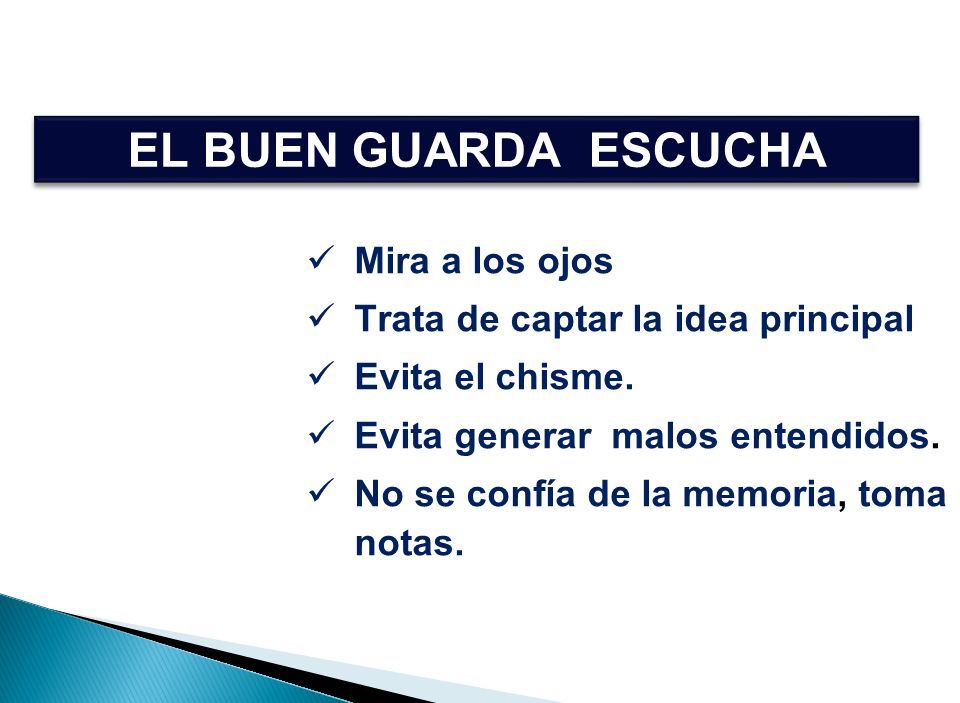 EL BUEN GUARDA ESCUCHA

✓ Mira a los ojos
✓ Trata de captar la idea principal
✓ Evita el chisme.
✓ Evita generar malos entendidos.
✓ No se confía de la memoria, toma notas.